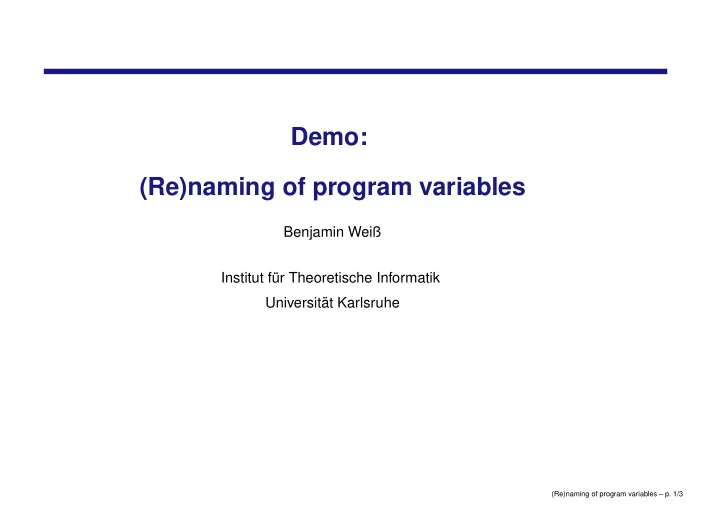 Demo:

(Re)naming of program variables

Benjamin Weiß

Institut für Theoretische Informatik

Universität Karlsruhe

(Re)naming of program variables – p. 1/3